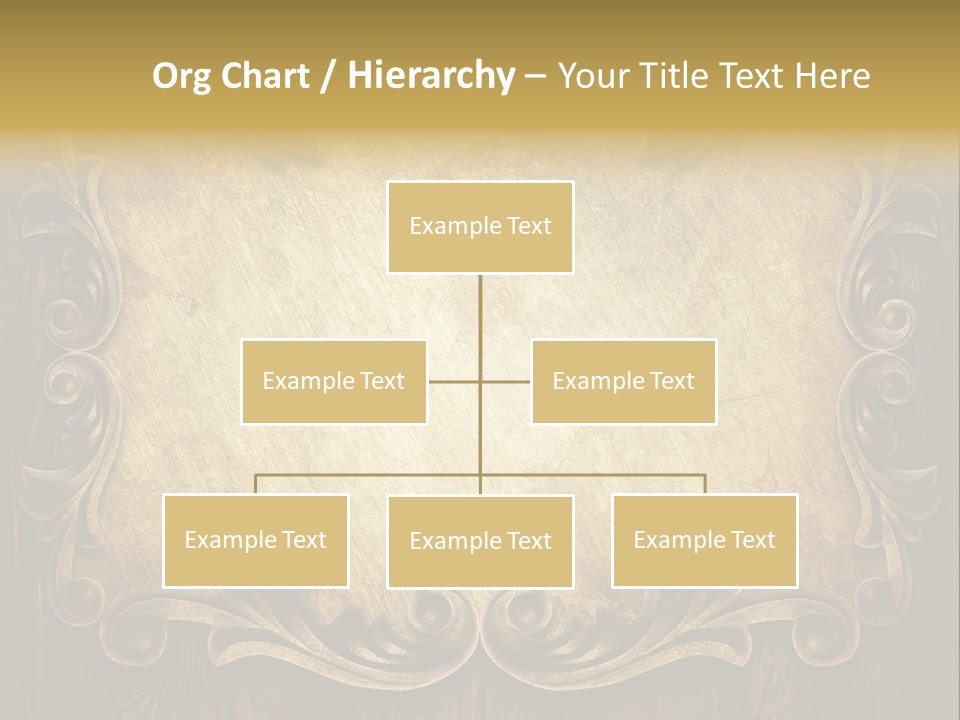 Org Chart / Hierarchy – Your Title Text Here

Example Text

Example Text

Example Text

Example Text

Example Text

Example Text